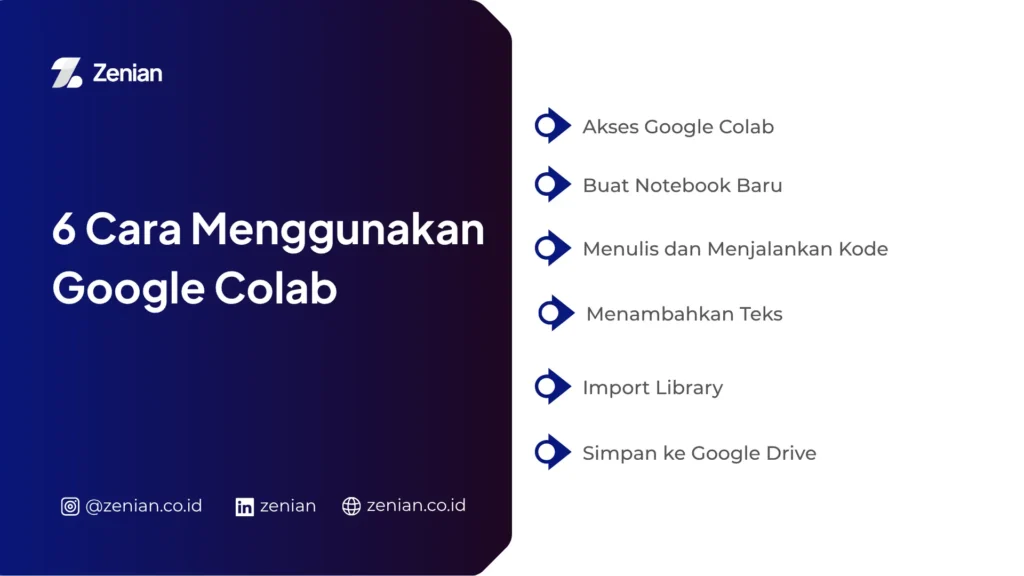 Zenian

6 Cara Menggunakan Google Colab

@zenian.co.id zenian zenian.co.id

Akses Google Colab

Buat Notebook Baru

Menulis dan Menjalankan Kode

Menambahkan Teks

Import Library

Simpan ke Google Drive